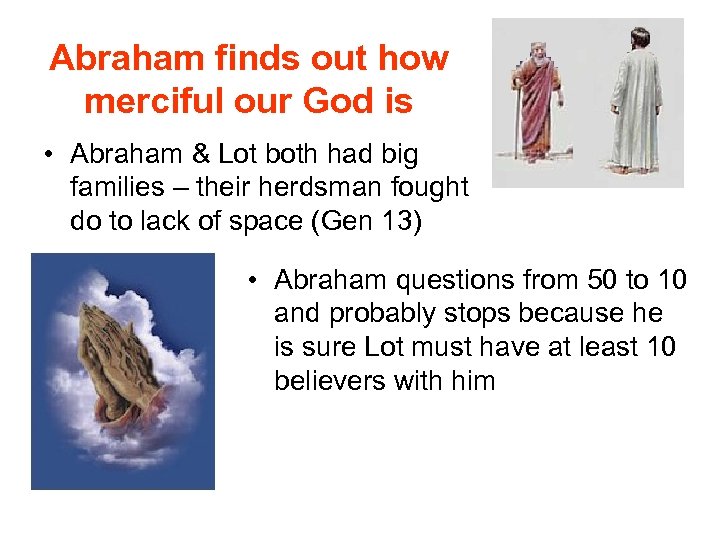 Abraham finds out how merciful our God is

• Abraham & Lot both had big families – their herdsman fought do to lack of space (Gen 13)

• Abraham questions from 50 to 10 and probably stops because he is sure Lot must have at least 10 believers with him